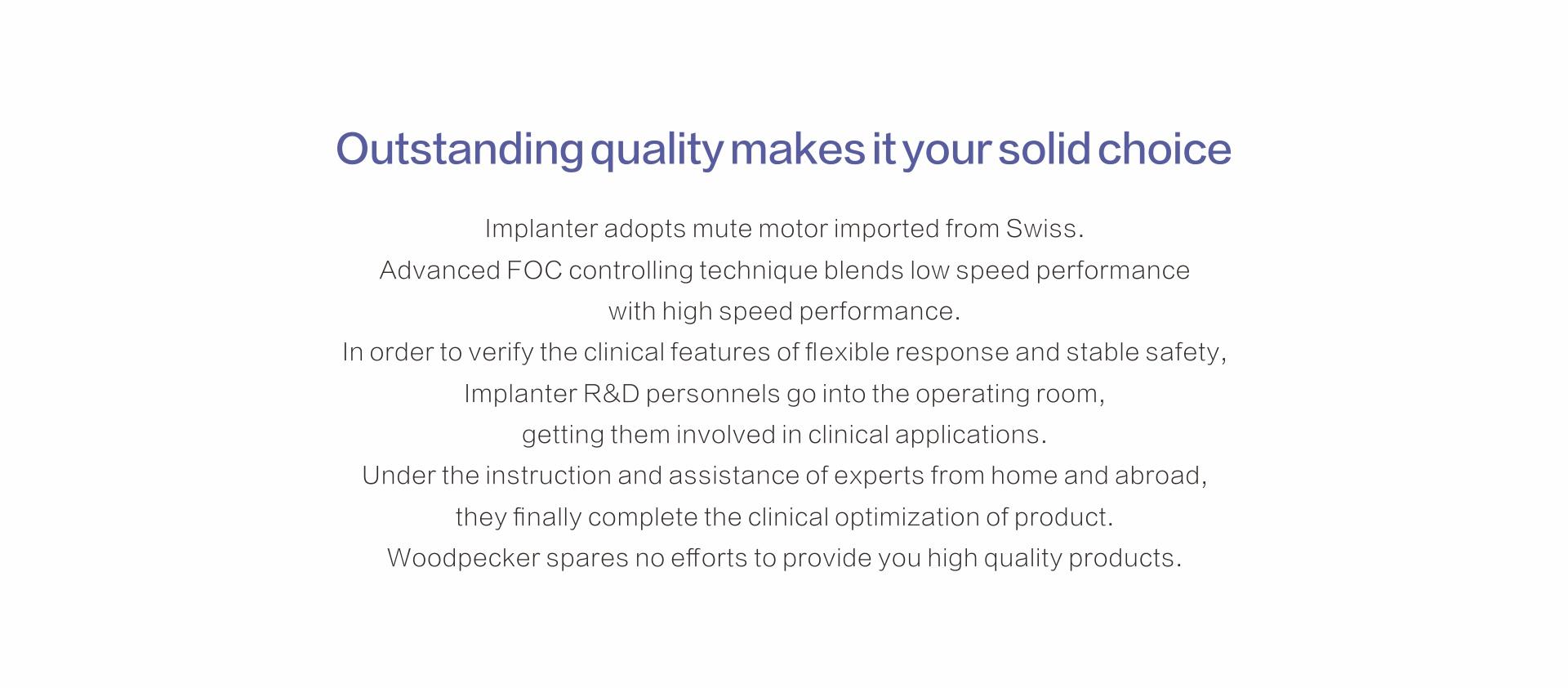 Outstanding quality makes it your solid choice

Implanter adopts mute motor imported from Swiss.
Advanced FOC controlling technique blends low speed performance with high speed performance.
In order to verify the clinical features of flexible response and stable safety, Implanter R&D personnels go into the operating room, getting them involved in clinical applications.
Under the instruction and assistance of experts from home and abroad, they finally complete the clinical optimization of product.
Woodpecker spares no efforts to provide you high quality products.